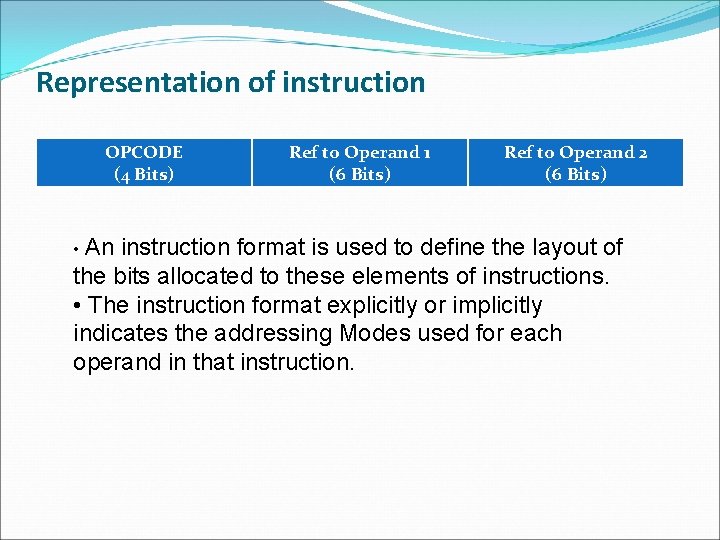 Representation of instruction

| OPCODE (4 Bits) | Ref to Operand 1 (6 Bits) | Ref to Operand 2 (6 Bits) |
|---|---|---|

• An instruction format is used to define the layout of the bits allocated to these elements of instructions.
• The instruction format explicitly or implicitly indicates the addressing Modes used for each operand in that instruction.